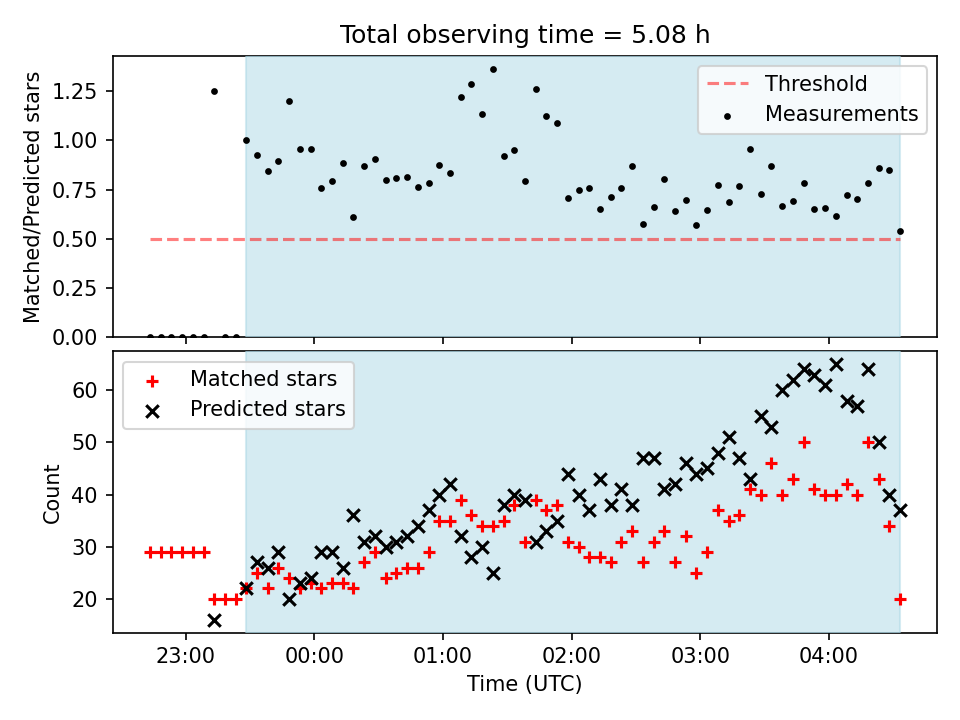 Total observing time = 5.08 h

Matched/Predicted stars

1.25
1.00
0.75
0.50
0.25
0.00

Threshold
Measurements

Count

60
50
40
30
20

Matched stars
Predicted stars

23:00
00:00
01:00
02:00
03:00
04:00

Time (UTC)